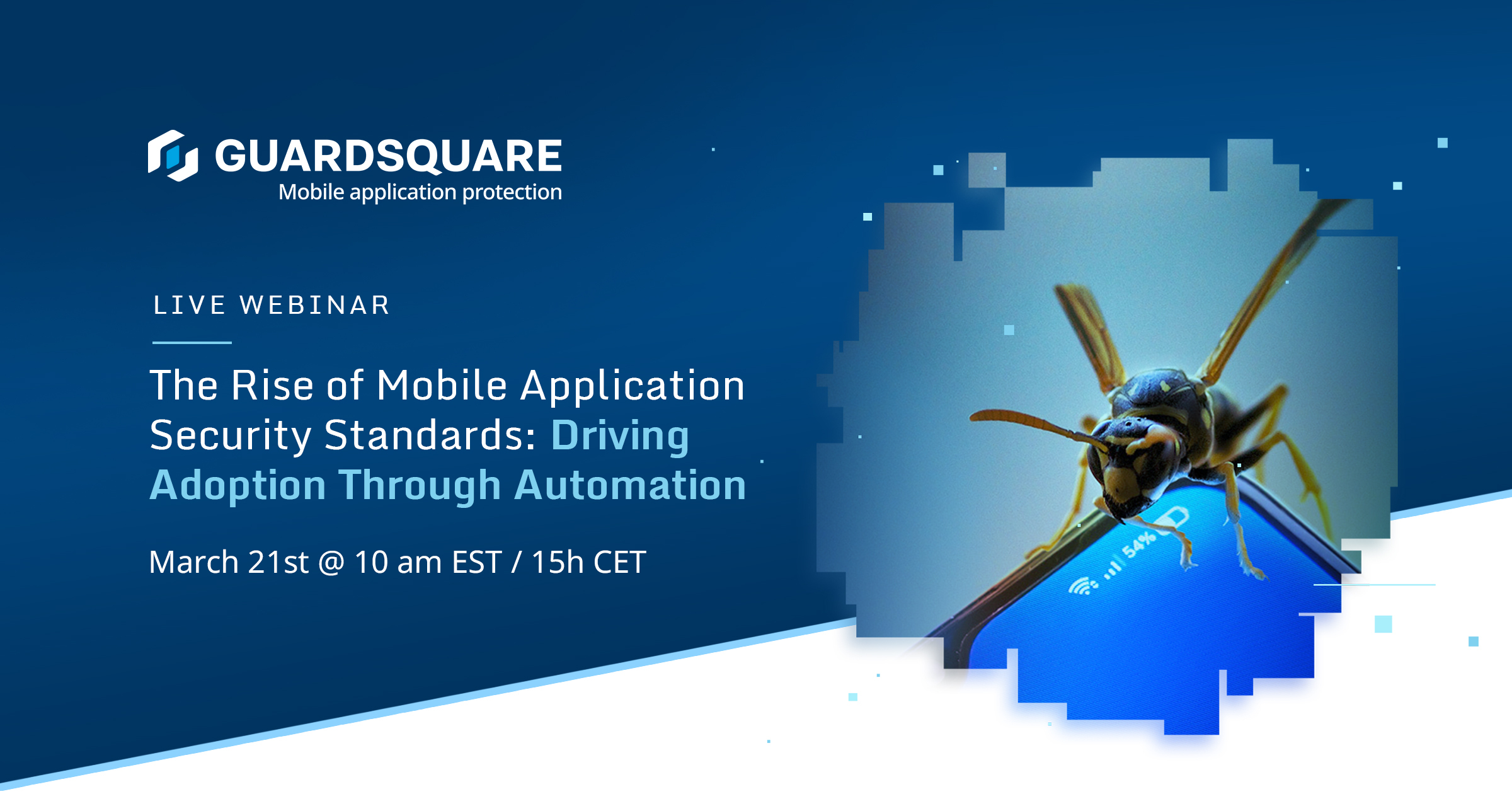 GUARDSQUARE
Mobile application protection

LIVE WEBINAR

The Rise of Mobile Application Security Standards: Driving Adoption Through Automation

March 21st @ 10 am EST / 15h CET

54%